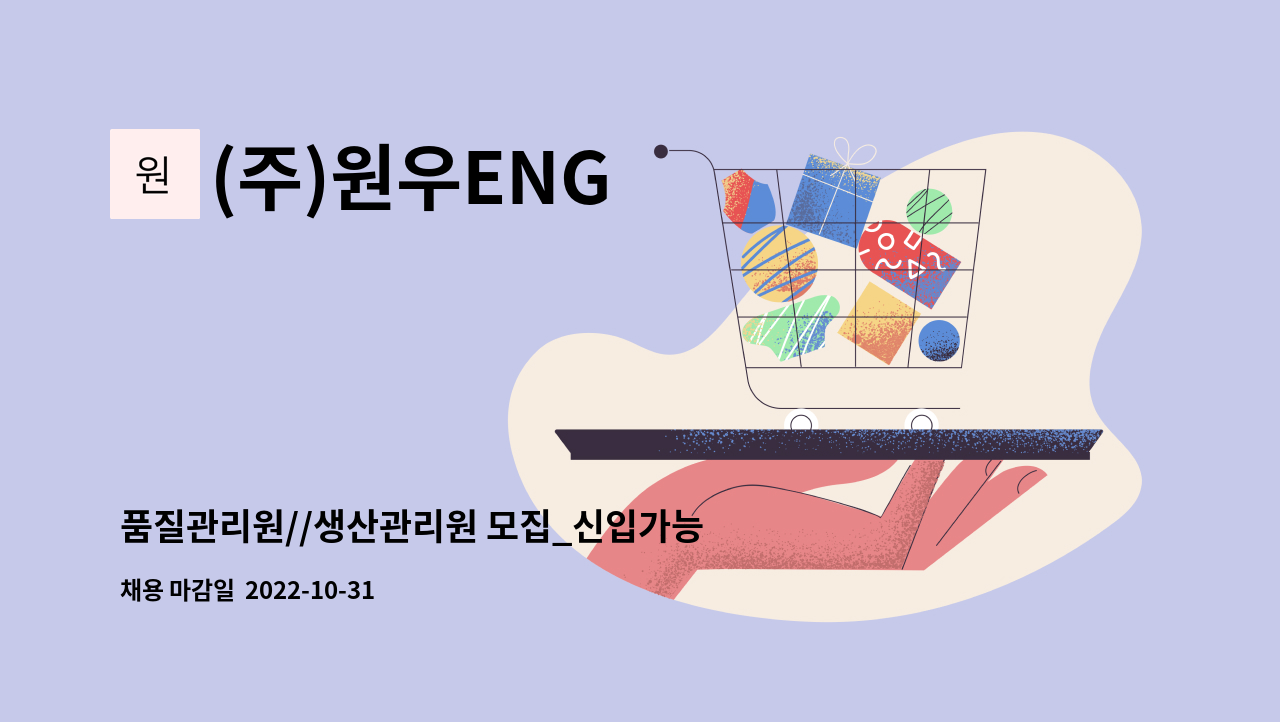 원

(주)원우ENG

품질관리원//생산관리원 모집_신입가능

채용 마감일 2022-10-31